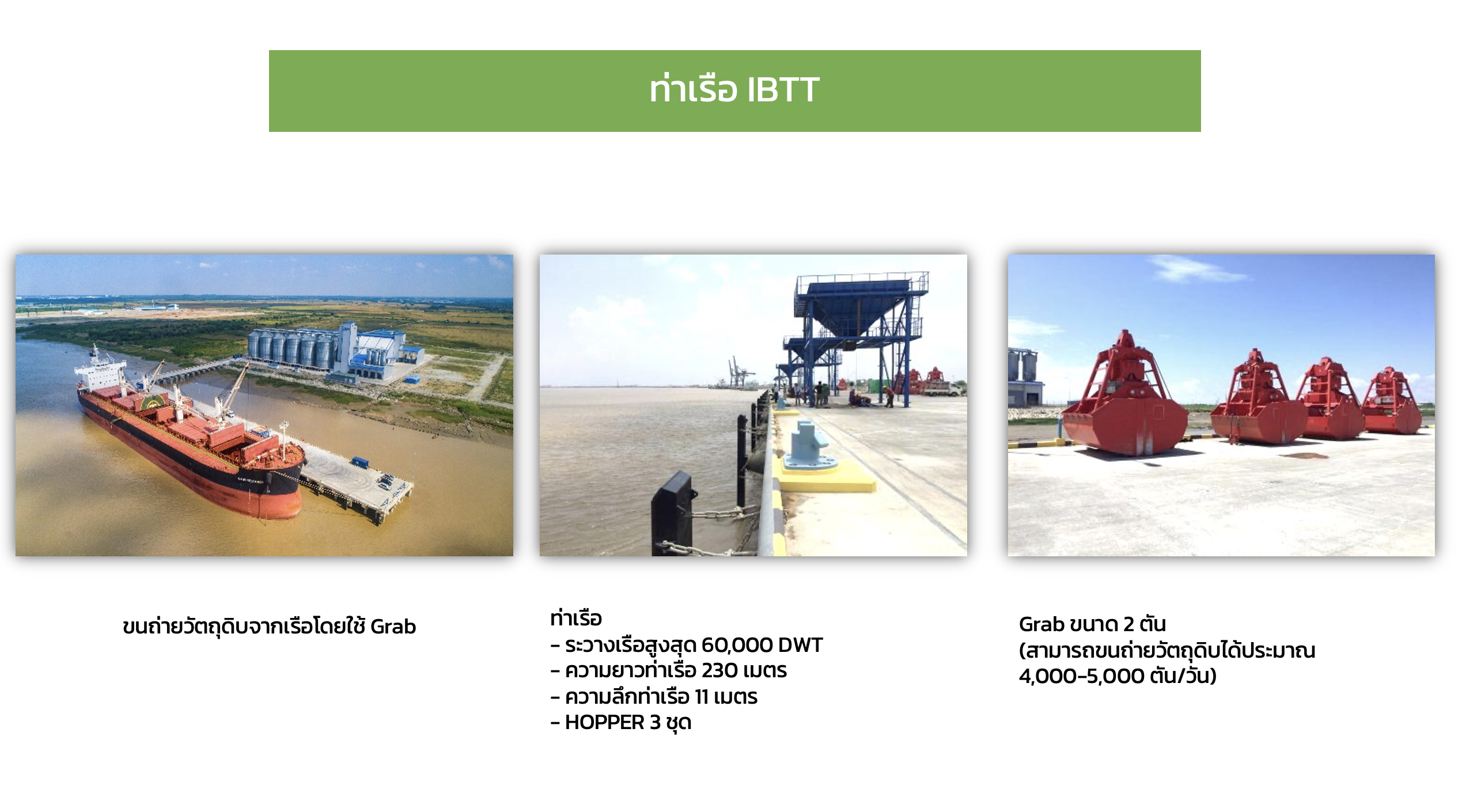 ท่าเรือ IBTT

ขนถ่ายวัตถุดิบจากเรือโดยใช้ Grab

ท่าเรือ
- ระวางเรือสูงสุด 60,000 DWT
- ความยาวท่าเรือ 230 เมตร
- ความลึกท่าเรือ 11 เมตร
- HOPPER 3 ชุด

Grab ขนาด 2 ตัน
(สามารถขนถ่ายวัตถุดิบได้ประมาณ 4,000-5,000 ตัน/วัน)